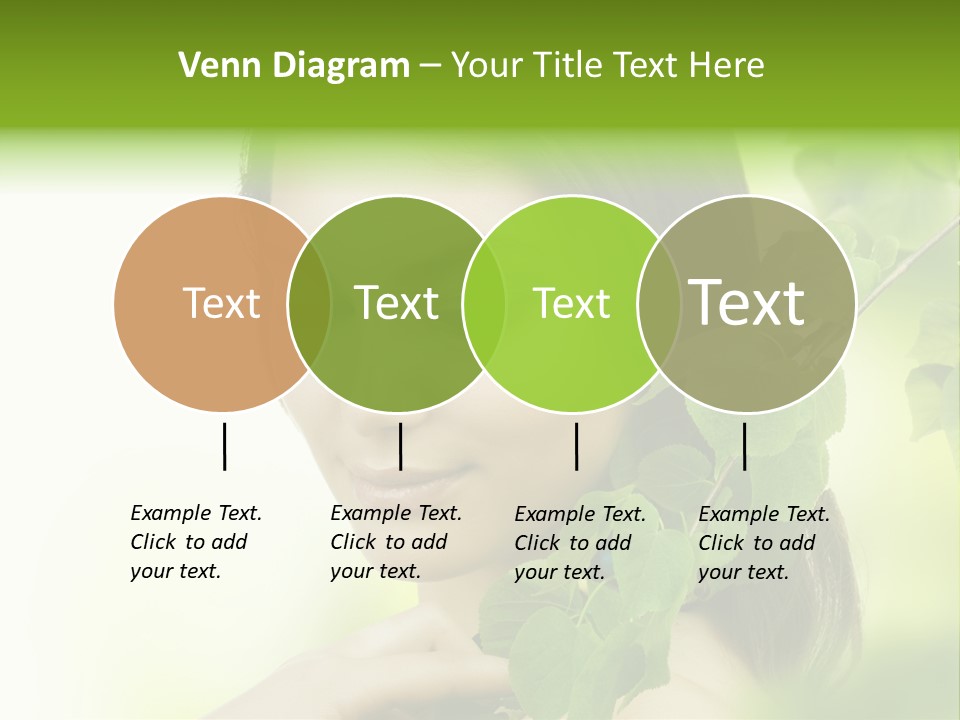 Venn Diagram – Your Title Text Here

Text

Text

Text

Text

Example Text. Click to add your text.

Example Text. Click to add your text.

Example Text. Click to add your text.

Example Text. Click to add your text.